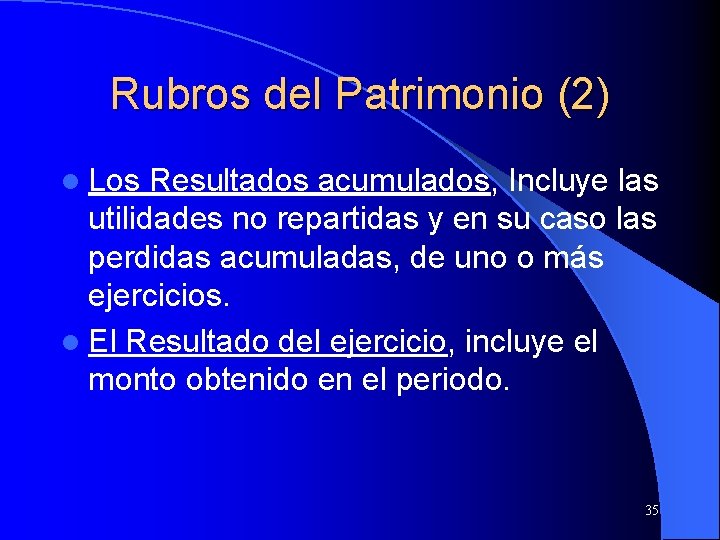 Rubros del Patrimonio (2)

Los Resultados acumulados, Incluye las utilidades no repartidas y en su caso las perdidas acumuladas, de uno o más ejercicios.

El Resultado del ejercicio, incluye el monto obtenido en el periodo.

35